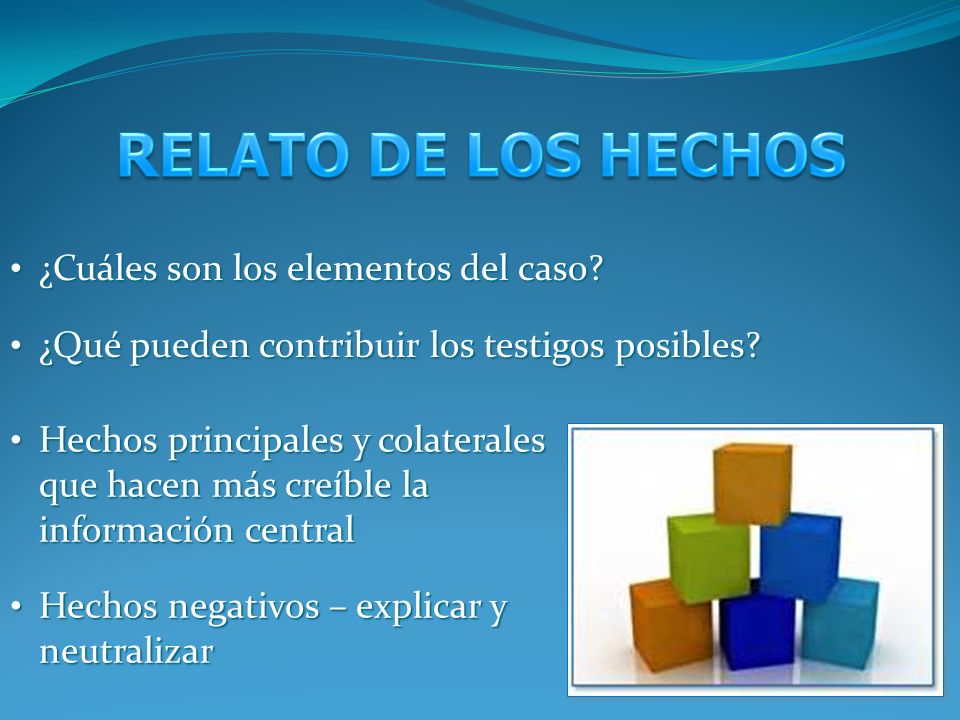 RELATO DE LOS HECHOS

• ¿Cuáles son los elementos del caso?

• ¿Qué pueden contribuir los testigos posibles?

• Hechos principales y colaterales que hacen más creíble la información central

• Hechos negativos – explicar y neutralizar